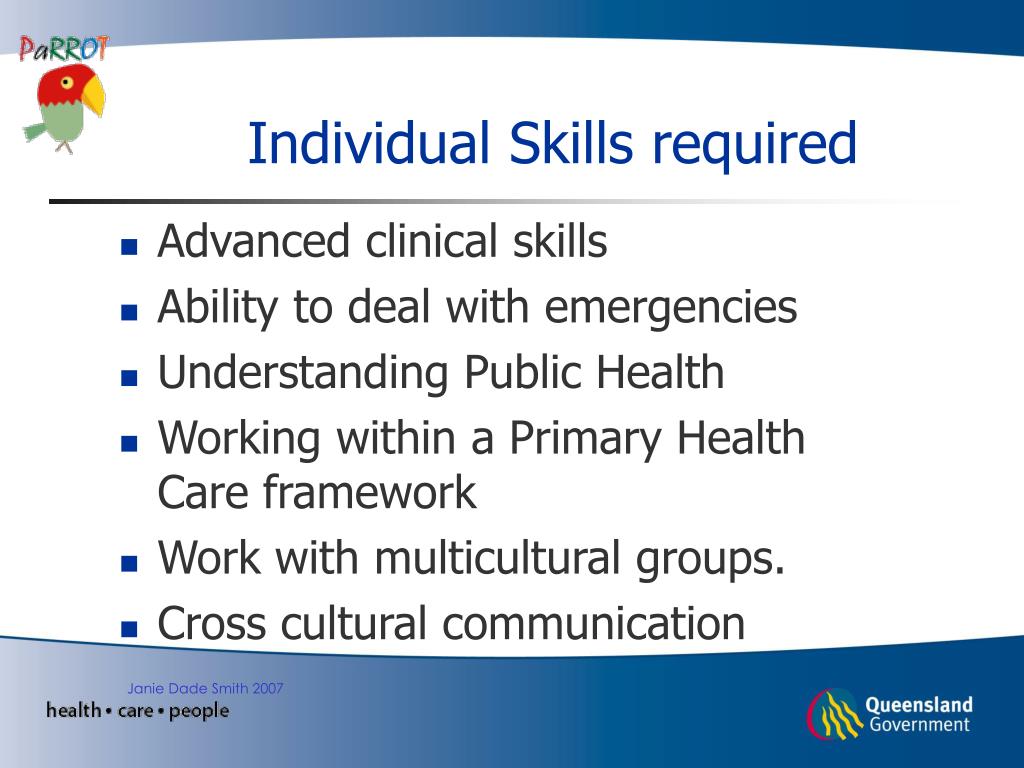 PaRROT

Individual Skills required

- Advanced clinical skills
- Ability to deal with emergencies
- Understanding Public Health
- Working within a Primary Health Care framework
- Work with multicultural groups.
- Cross cultural communication

Janie Dade Smith 2007

health • care • people

Queensland Government